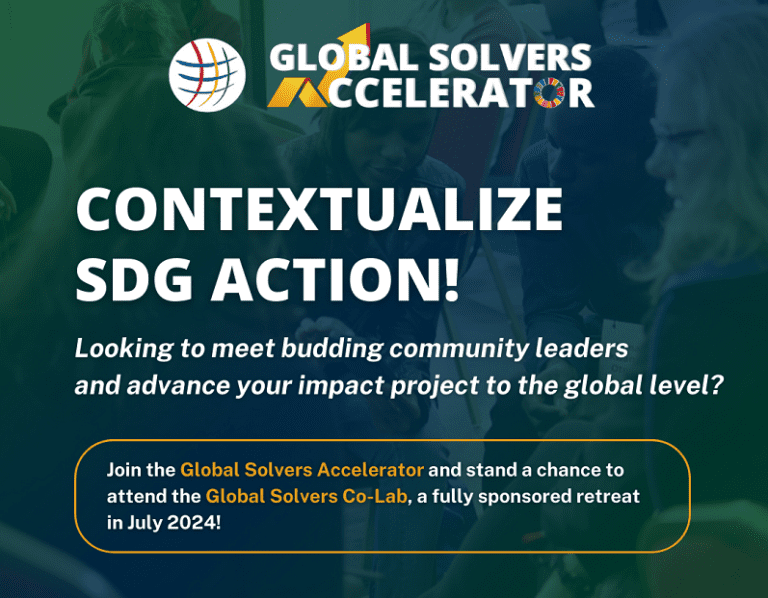 GLOBAL SOLVERS ACCELERATOR

CONTEXTUALIZE SDG ACTION!

Looking to meet budding community leaders and advance your impact project to the global level?

Join the Global Solvers Accelerator and stand a chance to attend the Global Solvers Co-Lab, a fully sponsored retreat in July 2024!